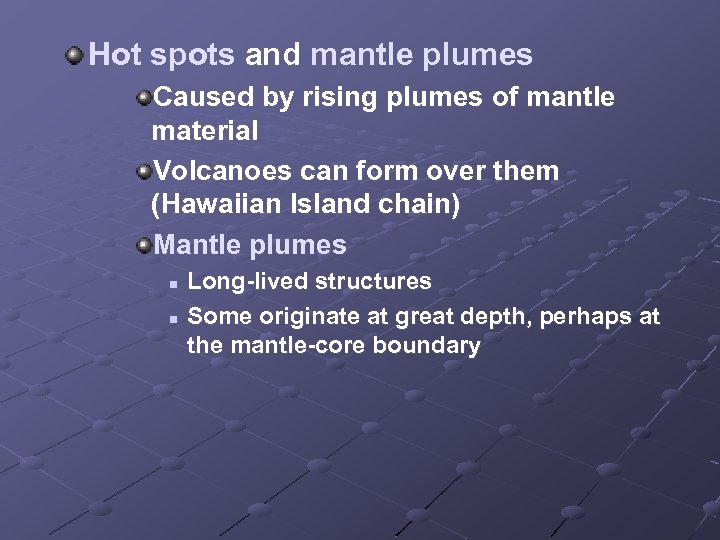 Hot spots and mantle plumes

Caused by rising plumes of mantle material

Volcanoes can form over them (Hawaiian Island chain)

Mantle plumes

Long-lived structures

Some originate at great depth, perhaps at the mantle-core boundary